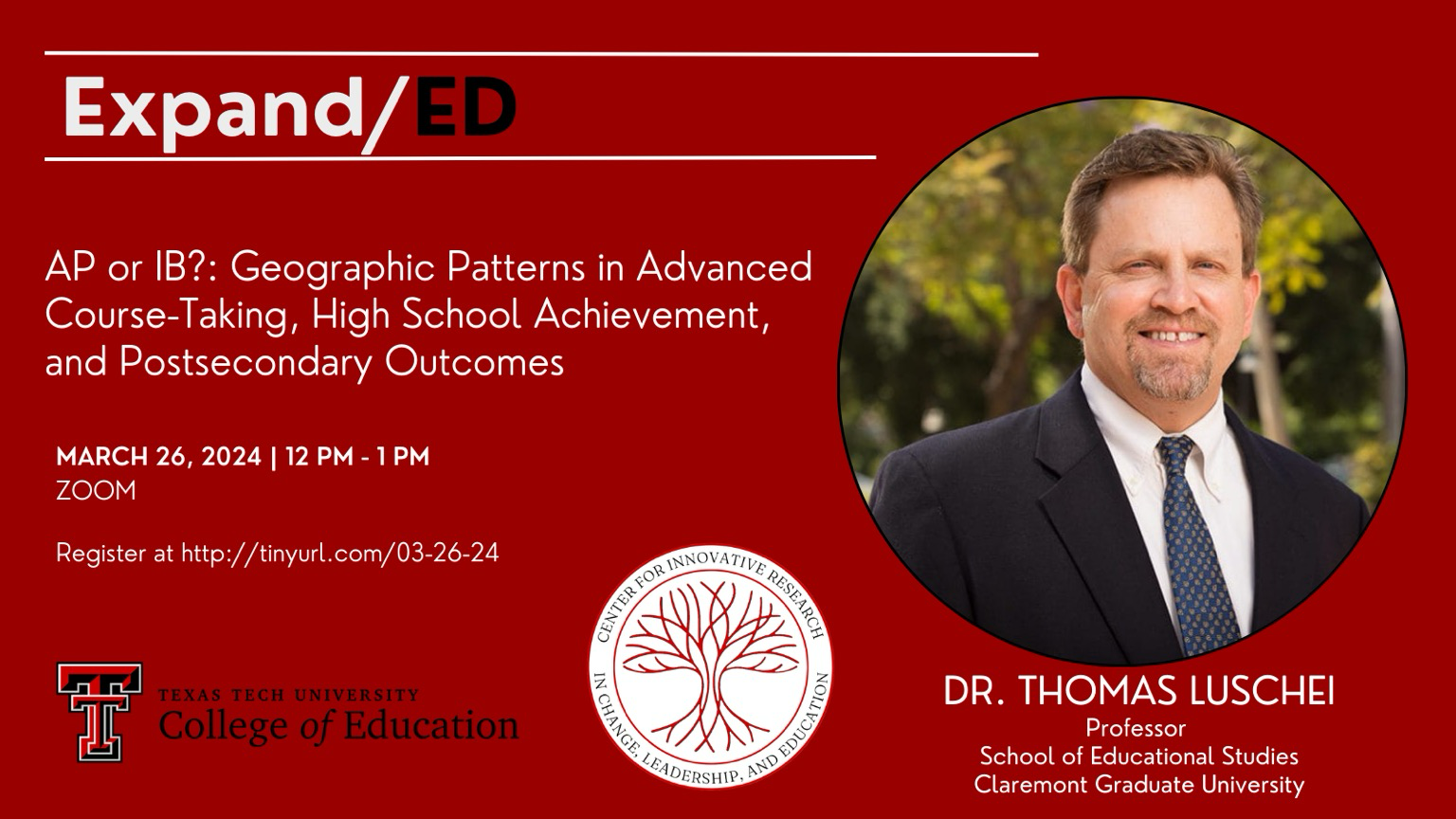 Expand/ED

AP or IB?: Geographic Patterns in Advanced Course-Taking, High School Achievement, and Postsecondary Outcomes

MARCH 26, 2024 | 12 PM - 1 PM
ZOOM

Register at http://tinyurl.com/03-26-24

TEXAS TECH UNIVERSITY
College of Education

CENTER FOR INNOVATIVE RESEARCH IN CHANGE, LEADERSHIP, AND EDUCATION

DR. THOMAS LUSCHEI
Professor
School of Educational Studies
Claremont Graduate University